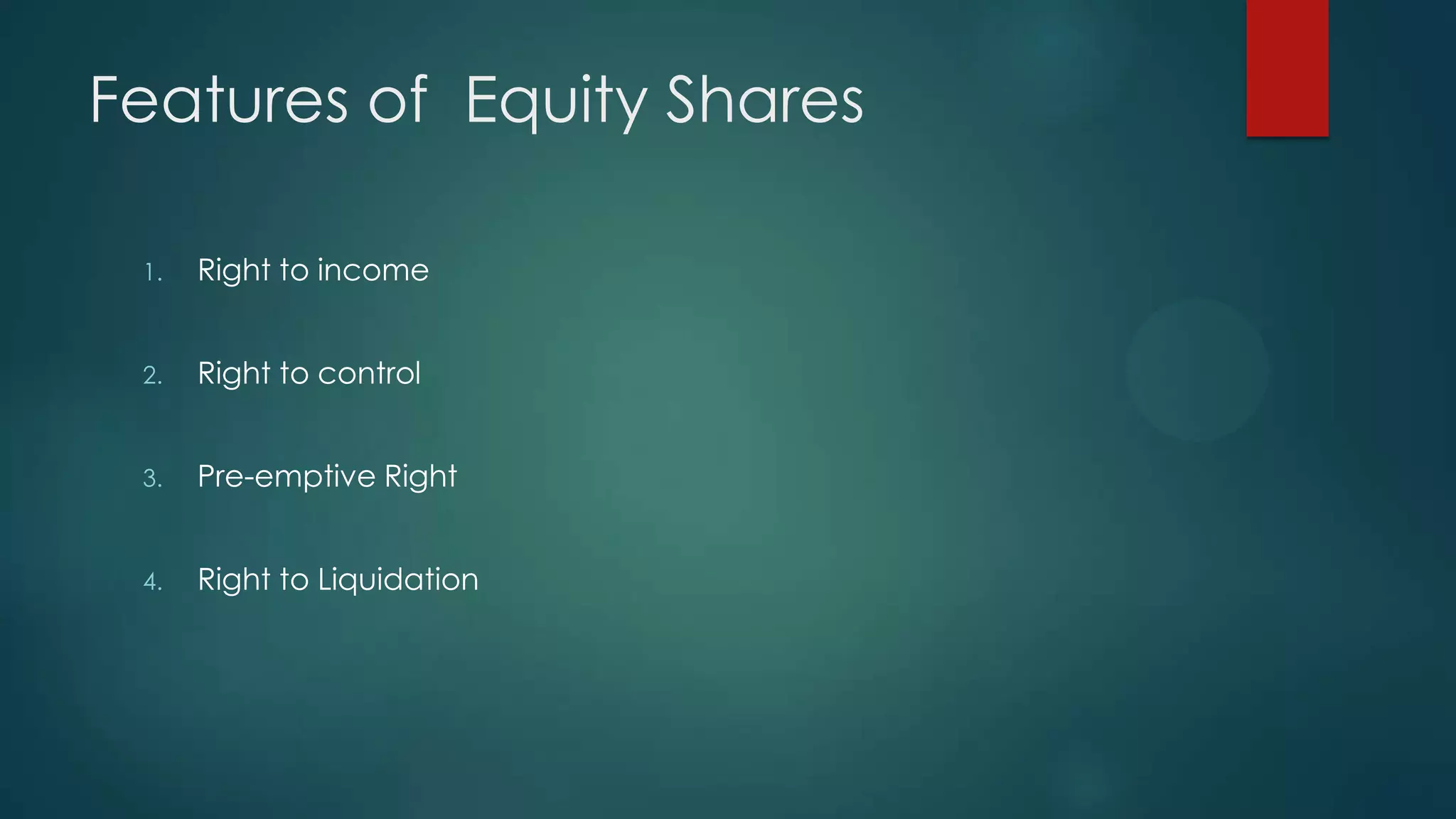 Features of  Equity Shares

1. Right to income

2. Right to control

3. Pre-emptive Right

4. Right to Liquidation